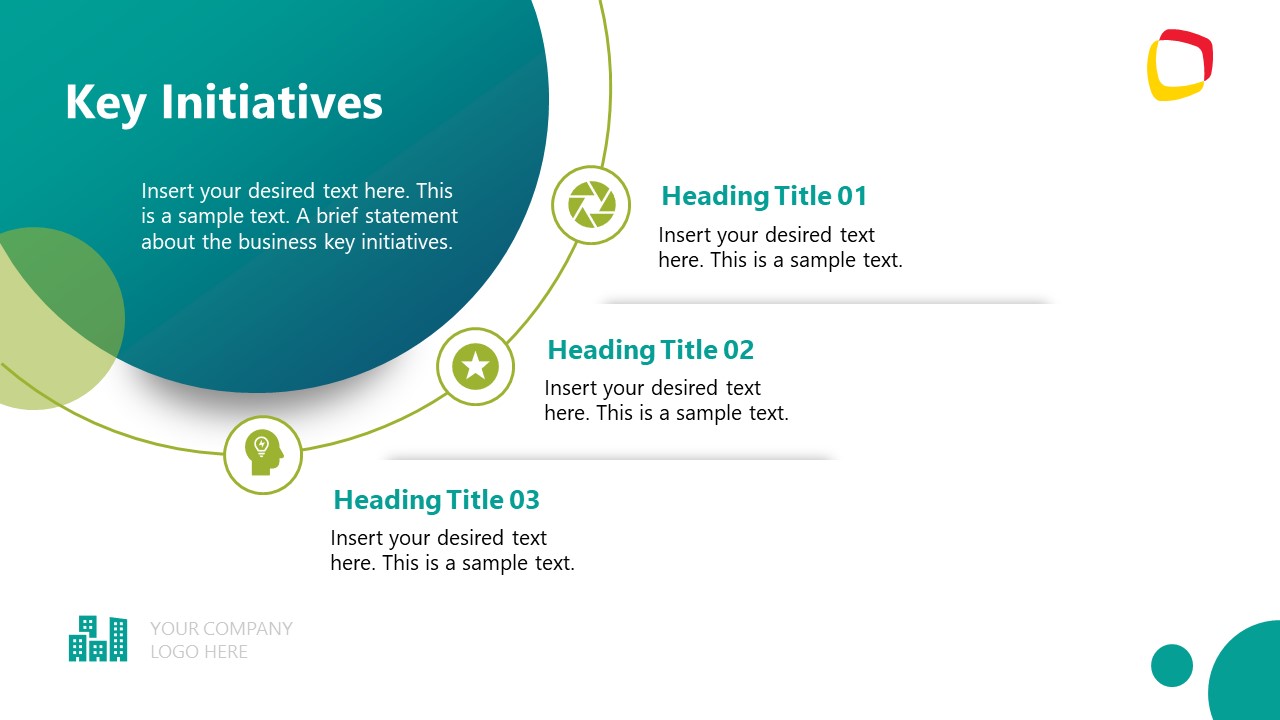 Key Initiatives

Insert your desired text here. This is a sample text. A brief statement about the business key initiatives.

Heading Title 01

Insert your desired text here. This is a sample text.

Heading Title 02

Insert your desired text here. This is a sample text.

Heading Title 03

Insert your desired text here. This is a sample text.

YOUR COMPANY LOGO HERE